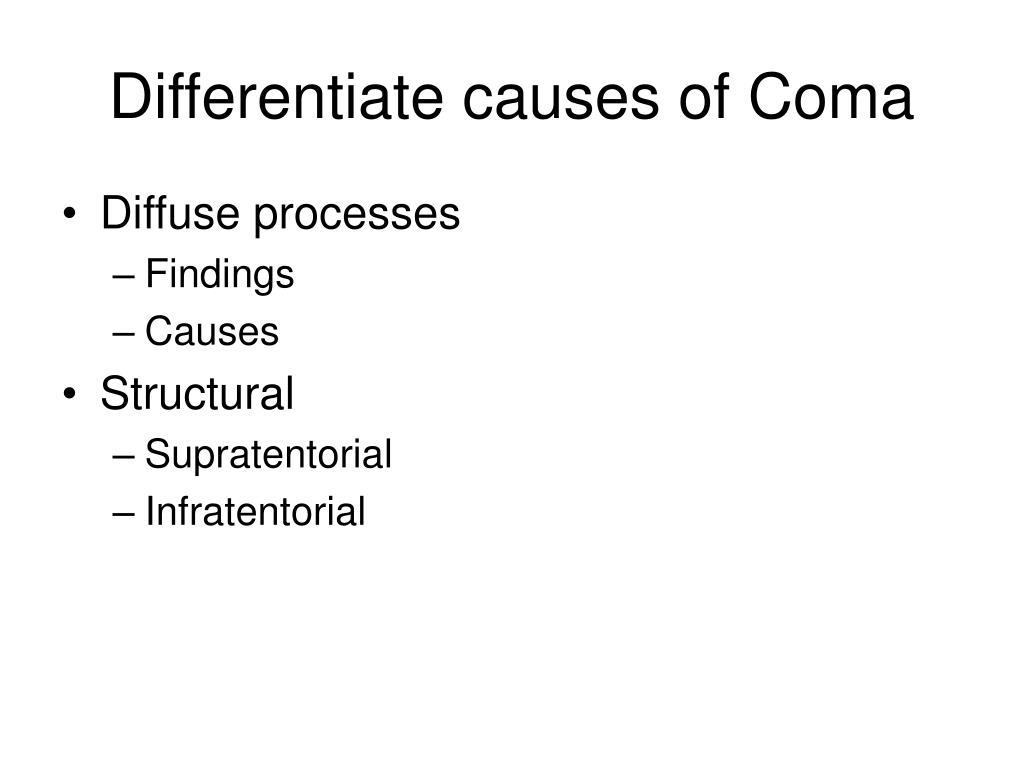 Differentiate causes of Coma

• Diffuse processes
– Findings
– Causes
• Structural
– Supratentorial
– Infratentorial